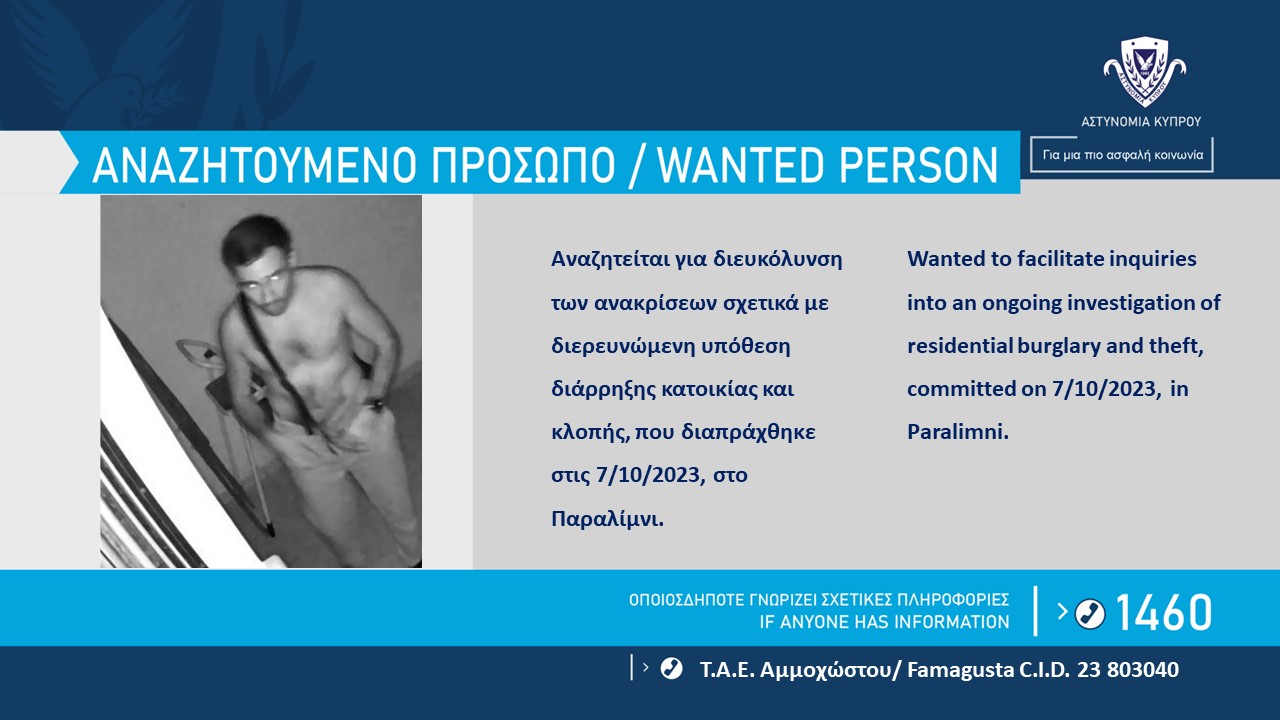 ΑΣΤΥΝΟΜΙΑ ΚΥΠΡΟΥ

Για μια πιο ασφαλή κοινωνία

ΑΝΑΖΗΤΟΥΜΕΝΟ ΠΡΟΣΩΠΟ / WANTED PERSON

Αναζητείται για διευκόλυνση των ανακρίσεων σχετικά με διερευνώμενη υπόθεση διάρρηξης κατοικίας και κλοπής, που διαπράχθηκε στις 7/10/2023, στο Παραλίμνι.

Wanted to facilitate inquiries into an ongoing investigation of residential burglary and theft, committed on 7/10/2023, in Paralimni.

ΟΠΟΙΟΣΔΗΠΟΤΕ ΓΝΩΡΙΖΕΙ ΣΧΕΤΙΚΕΣ ΠΛΗΡΟΦΟΡΙΕΣ
IF ANYONE HAS INFORMATION

1460

Τ.Α.Ε. Αμμοχώστου/ Famagusta C.I.D. 23 803040